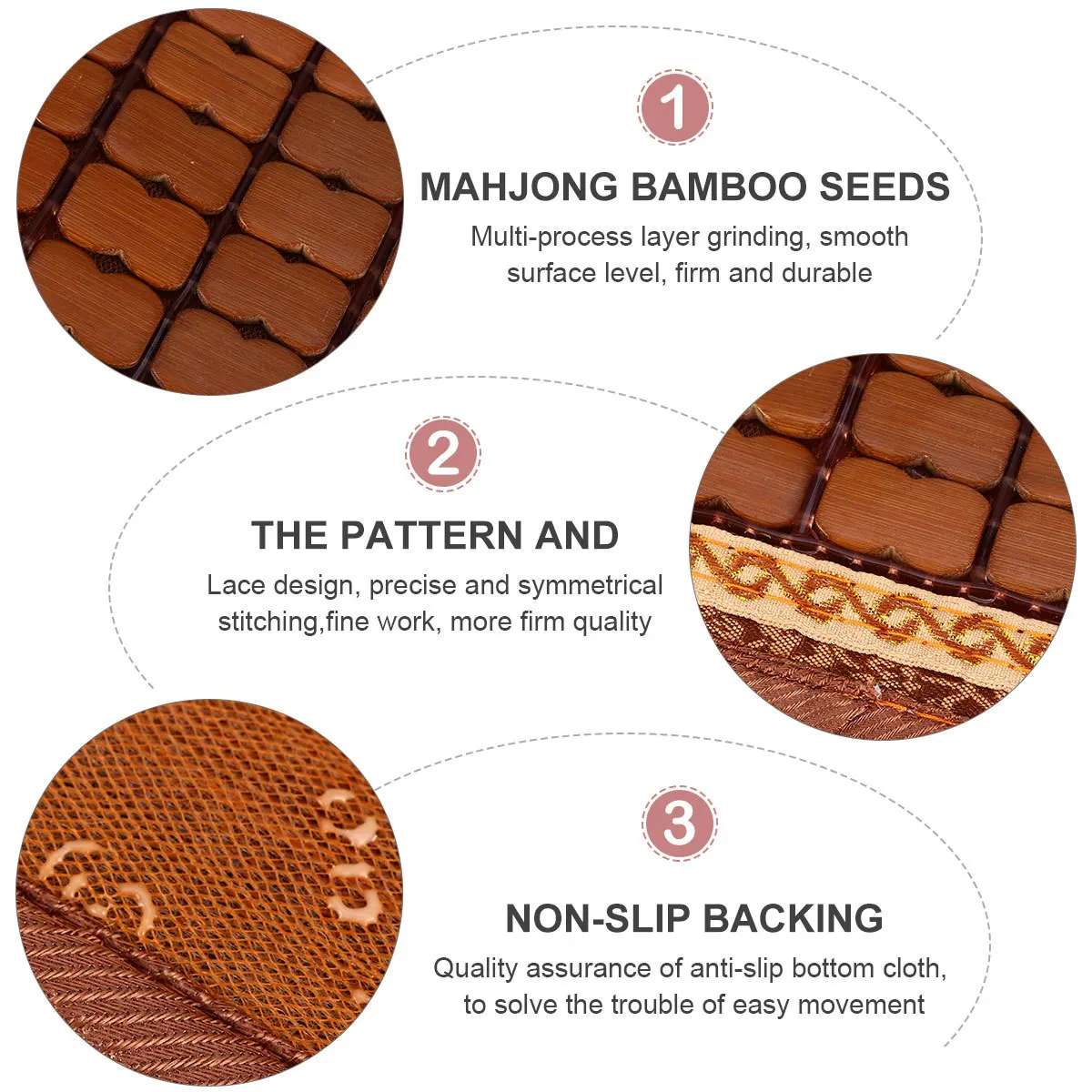 1

MAHJONG BAMBOO SEEDS

Multi-process layer grinding, smooth surface level, firm and durable

2

THE PATTERN AND

Lace design, precise and symmetrical stitching,fine work, more firm quality

3

NON-SLIP BACKING

Quality assurance of anti-slip bottom cloth, to solve the trouble of easy movement